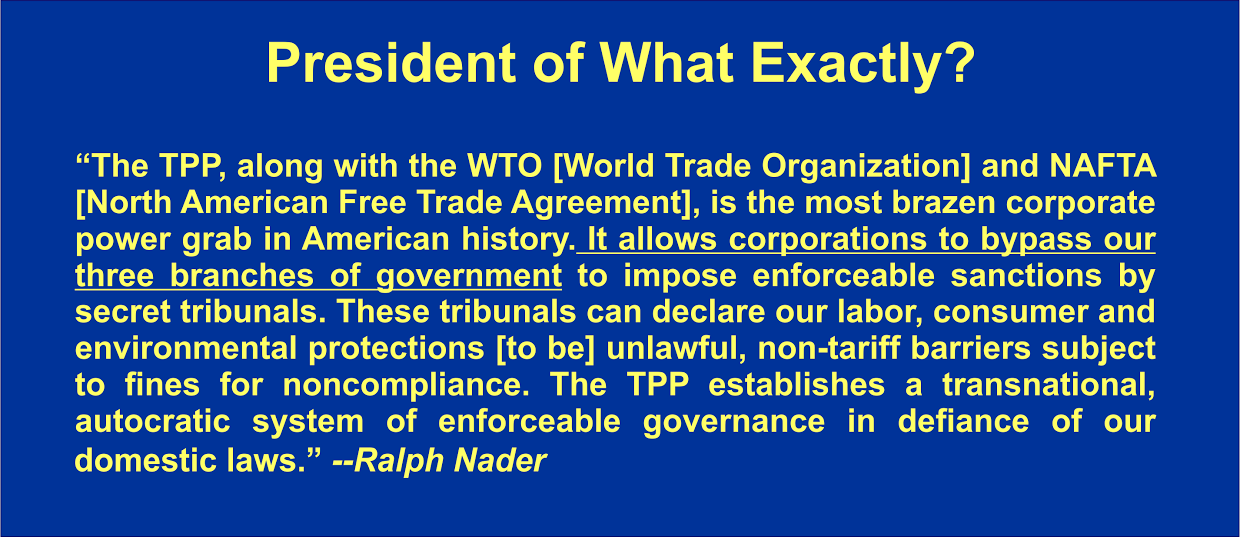 President of What Exactly?

“The TPP, along with the WTO [World Trade Organization] and NAFTA [North American Free Trade Agreement], is the most brazen corporate power grab in American history. It allows corporations to bypass our three branches of government to impose enforceable sanctions by secret tribunals. These tribunals can declare our labor, consumer and environmental protections [to be] unlawful, non-tariff barriers subject to fines for noncompliance. The TPP establishes a transnational, autocratic system of enforceable governance in defiance of our domestic laws.” --Ralph Nader